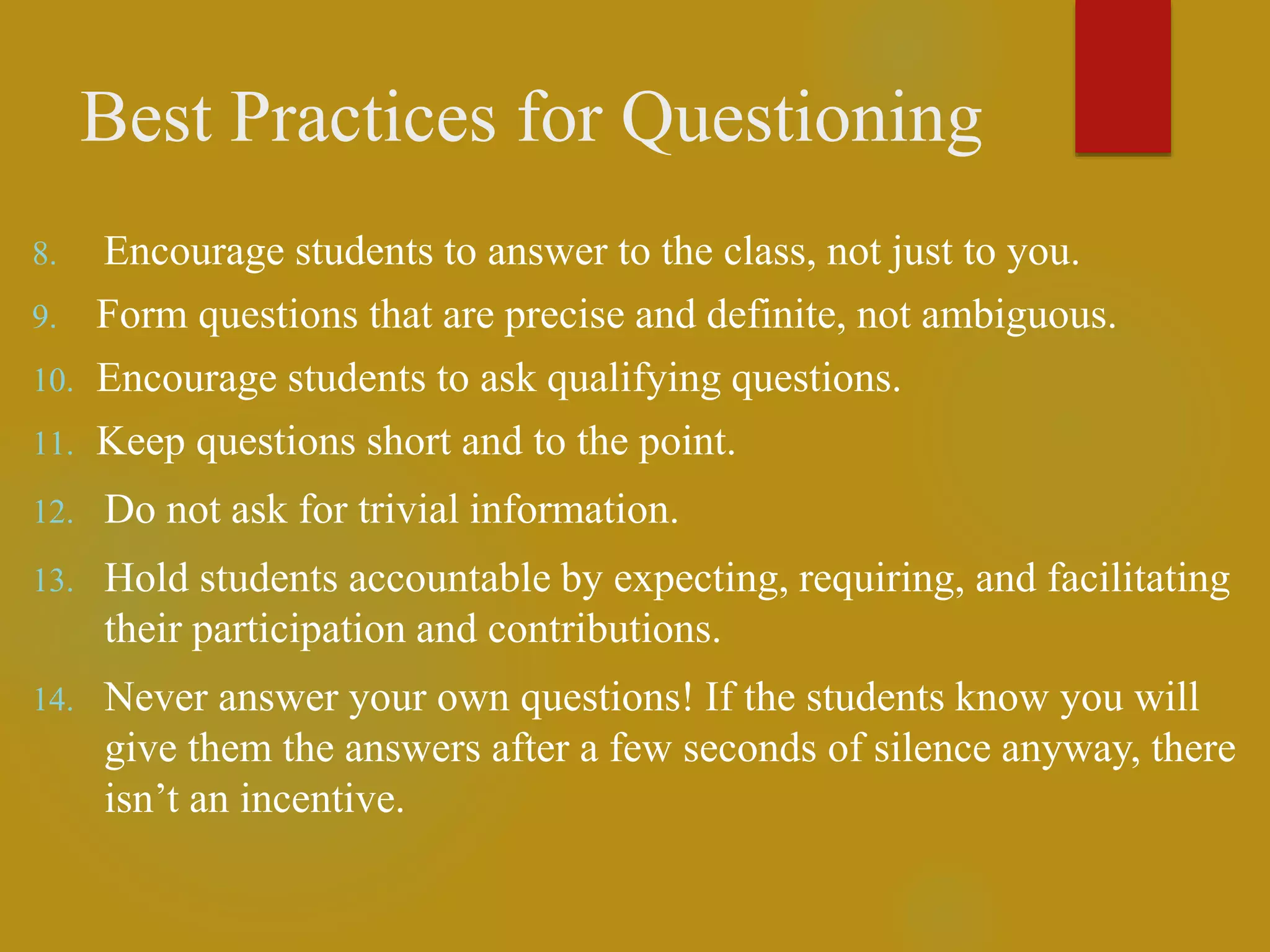 Best Practices for Questioning

8. Encourage students to answer to the class, not just to you.
9. Form questions that are precise and definite, not ambiguous.
10. Encourage students to ask qualifying questions.
11. Keep questions short and to the point.
12. Do not ask for trivial information.
13. Hold students accountable by expecting, requiring, and facilitating their participation and contributions.
14. Never answer your own questions! If the students know you will give them the answers after a few seconds of silence anyway, there isn't an incentive.